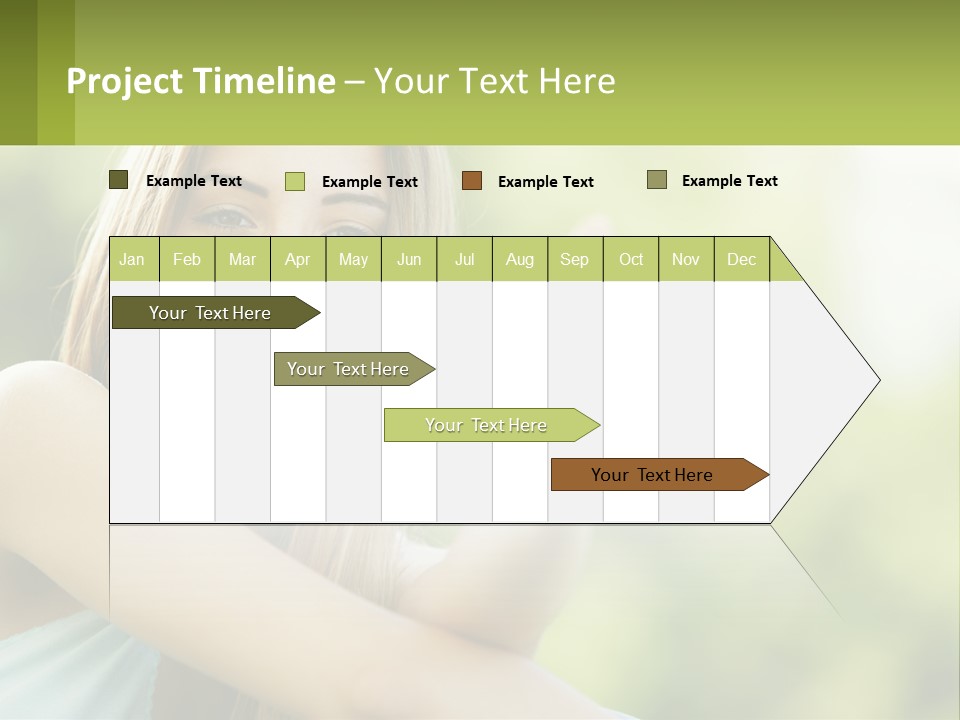 Project Timeline – Your Text Here

Example Text Example Text Example Text Example Text

| Jan | Feb | Mar | Apr | May | Jun | Jul | Aug | Sep | Oct | Nov | Dec |
|---|---|---|---|---|---|---|---|---|---|---|---|

Your Text Here

Your Text Here

Your Text Here

Your Text Here